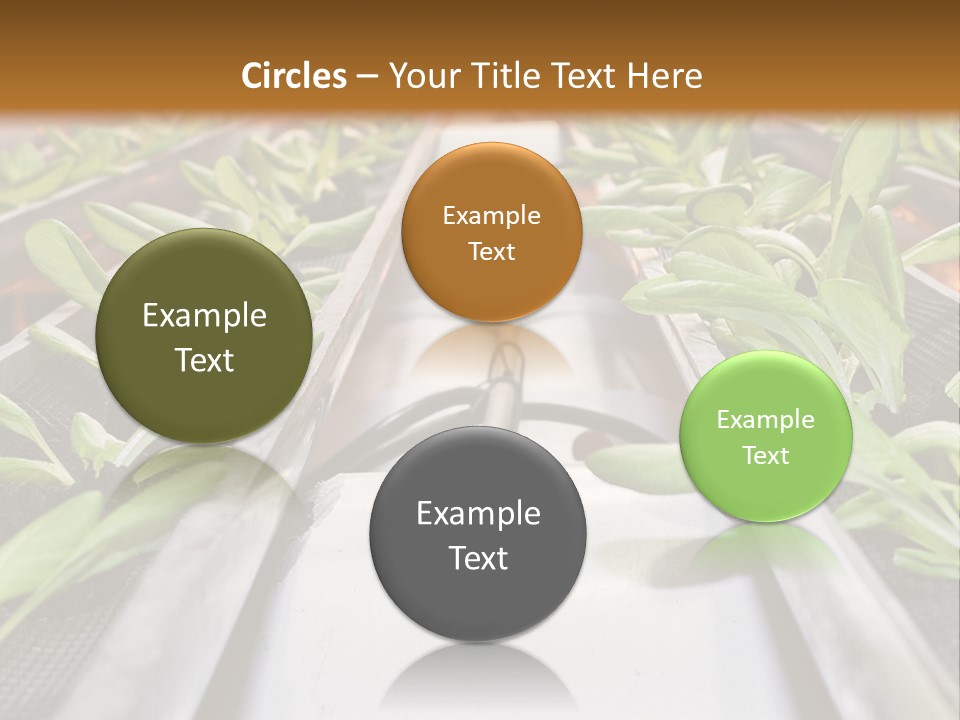 Circles – Your Title Text Here

Example Text

Example Text

Example Text

Example Text